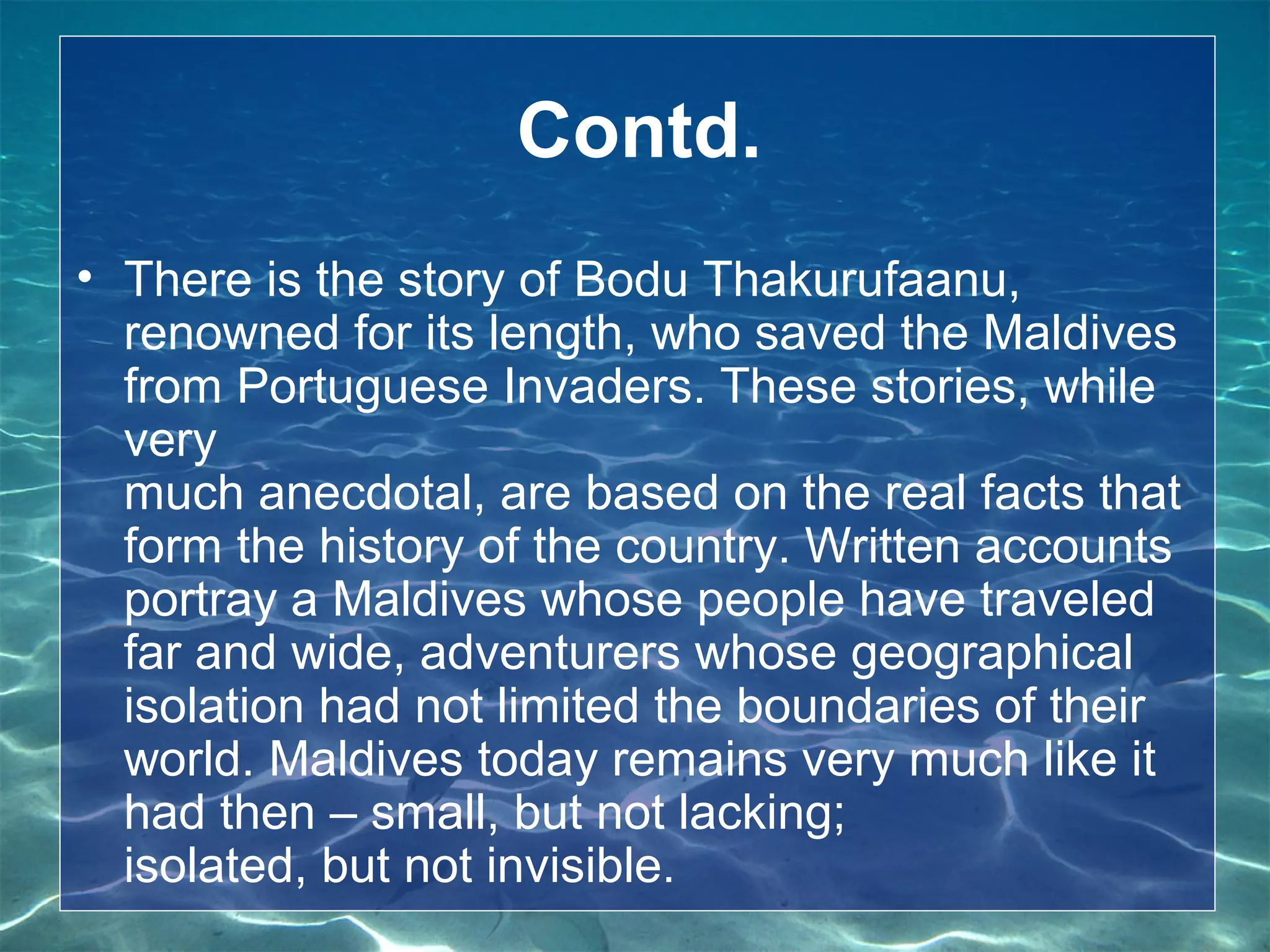 Contd.

• There is the story of Bodu Thakurufaanu, renowned for its length, who saved the Maldives from Portuguese Invaders. These stories, while very
much anecdotal, are based on the real facts that form the history of the country. Written accounts portray a Maldives whose people have traveled far and wide, adventurers whose geographical isolation had not limited the boundaries of their world. Maldives today remains very much like it had then – small, but not lacking;
isolated, but not invisible.